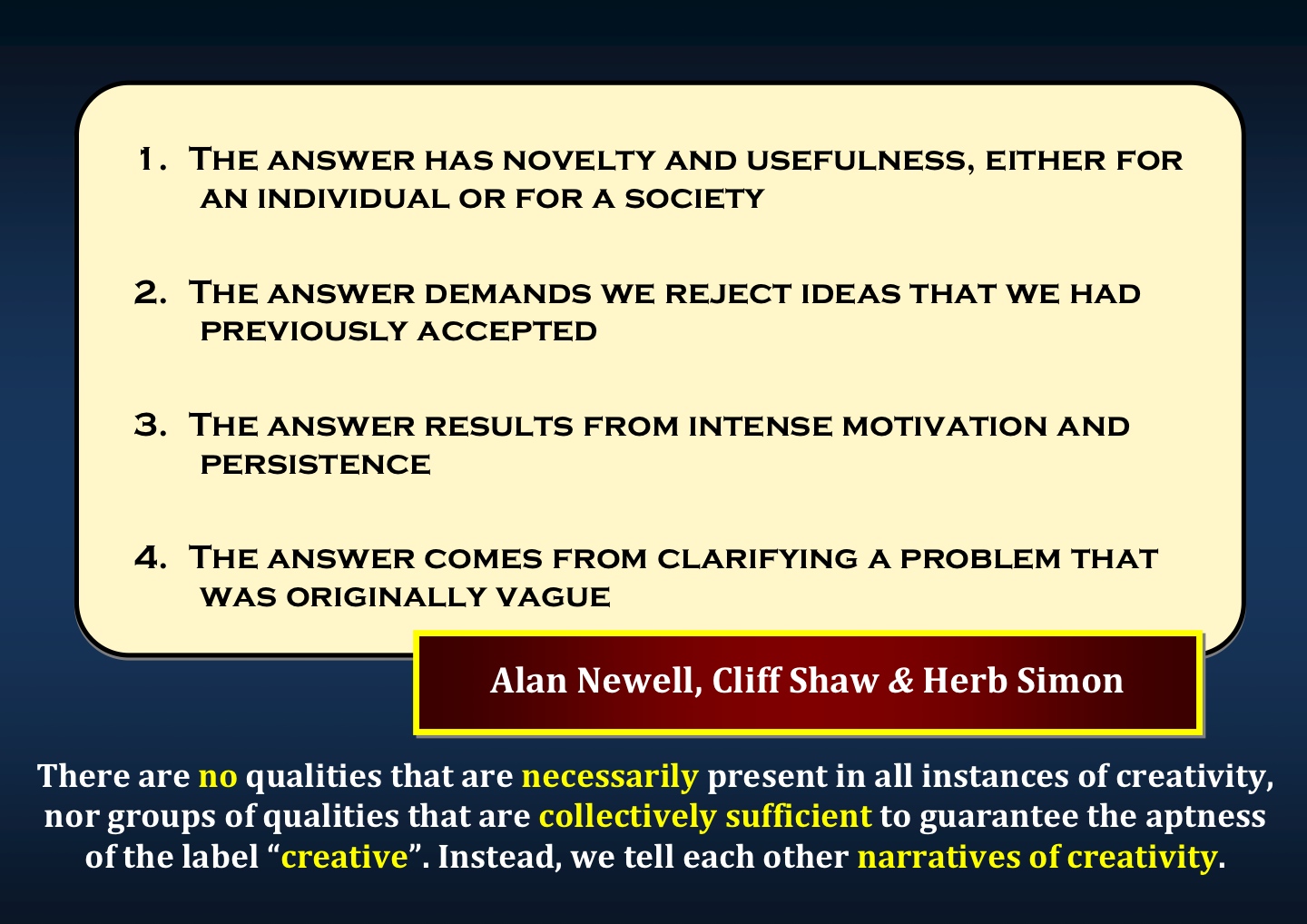 1. The answer has novelty and usefulness, either for an individual or for a society

2. The answer demands we reject ideas that we had previously accepted

3. The answer results from intense motivation and persistence

4. The answer comes from clarifying a problem that was originally vague

Alan Newell, Cliff Shaw & Herb Simon

There are no qualities that are necessarily present in all instances of creativity, nor groups of qualities that are collectively sufficient to guarantee the aptness of the label “creative”. Instead, we tell each other narratives of creativity.